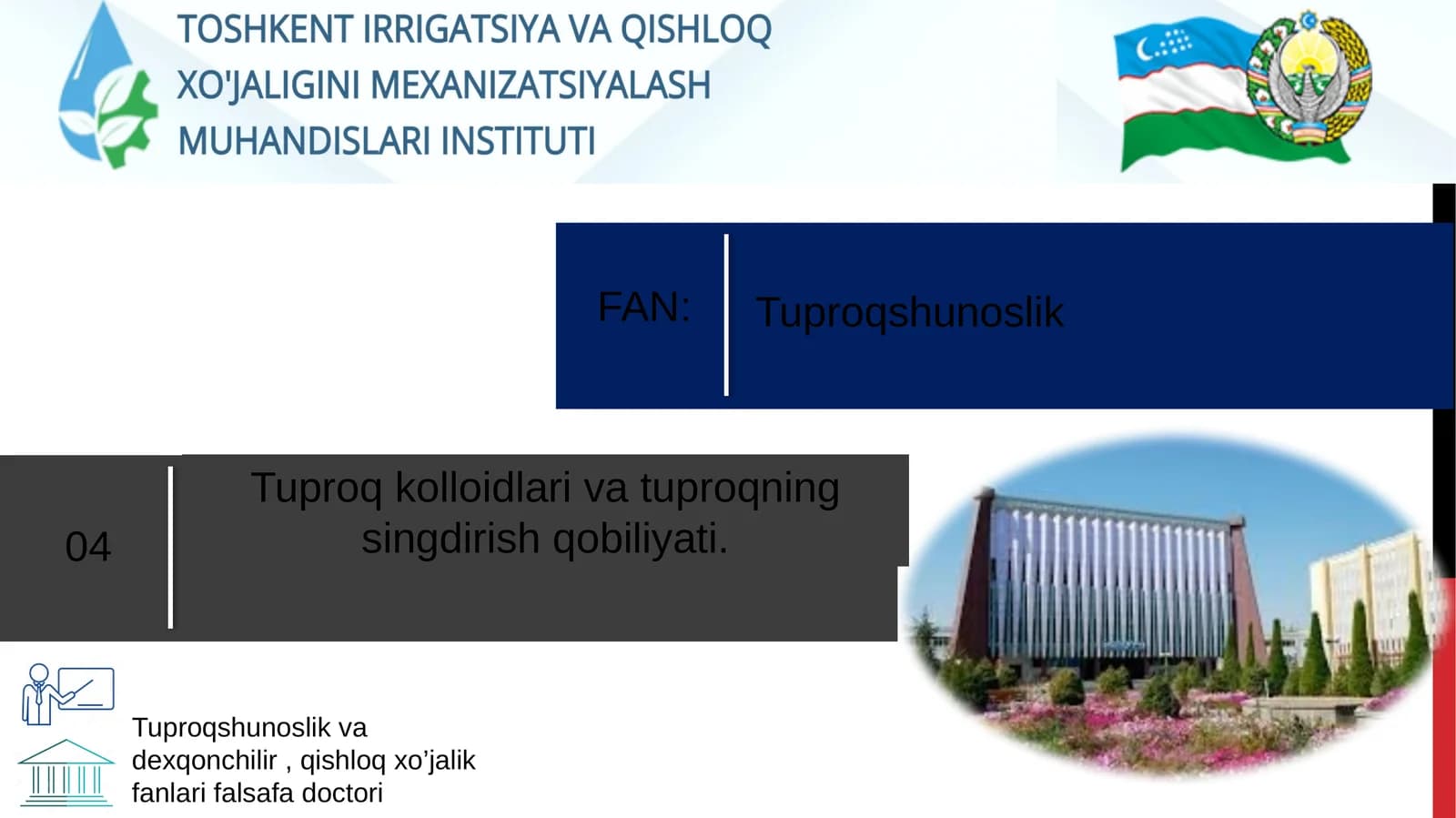 TOSHKENT IRRIGATSIYA VA QISHLOQ XO'JALIGINI MEXANIZATSIYALASH MUHANDISLARI INSTITUTI

FAN:

Tuproqshunoslik

04

Tuproq kolloidlari va tuproqning singdirish qobiliyati.

Tuproqshunoslik va dexqonchilir , qishloq xo’jalik fanlari falsafa doctori